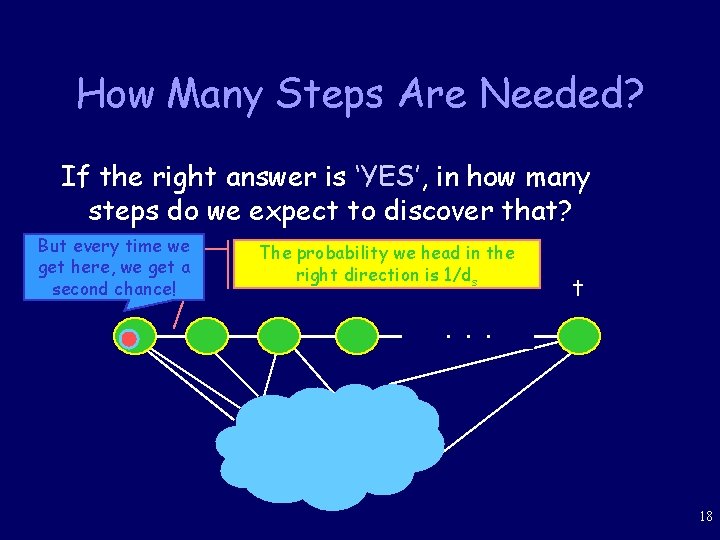 How Many Steps Are Needed?

If the right answer is 'YES', in how many steps do we expect to discover that?

But every time we get here, we get a second chance!

The probability we head in the right direction is $1/d_s$

t

. . .

18